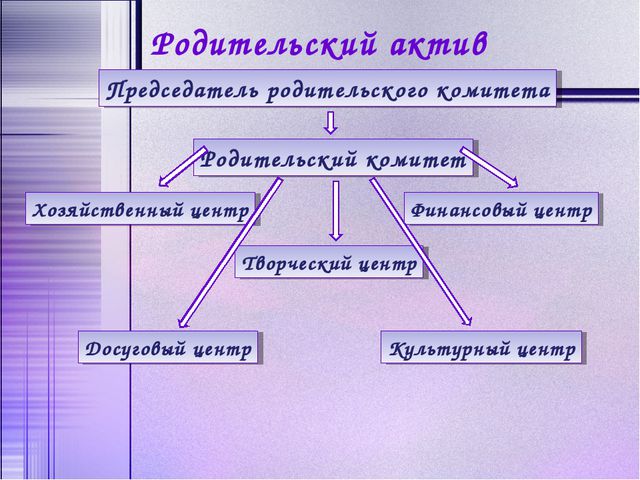 Родительский актив

Председатель родительского комитета

Родительский комитет

Хозяйственный центр

Финансовый центр

Творческий центр

Досуговый центр

Культурный центр